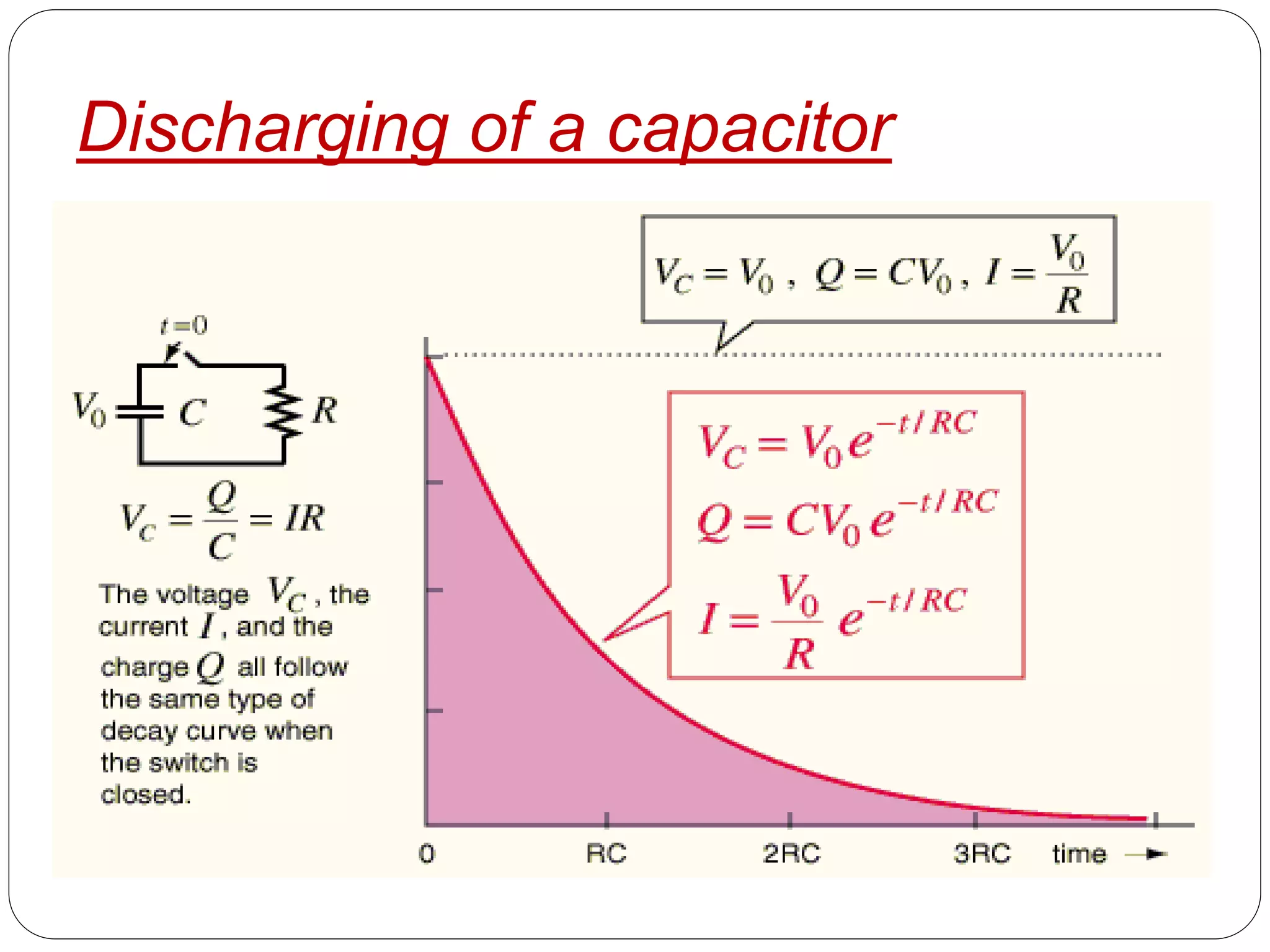 Discharging of a capacitor

$t=0$

$V_0$ $C$ $R$

$V_C = \frac{Q}{C} = IR$

The voltage $V_C$, the current $I$, and the charge $Q$ all follow the same type of decay curve when the switch is closed.

$V_C = V_0$ , $Q = CV_0$ , $I = \frac{V_0}{R}$

$V_C = V_0 e^{-t/RC}$

$Q = CV_0 e^{-t/RC}$

$I = \frac{V_0}{R} e^{-t/RC}$

0 RC 2RC 3RC time